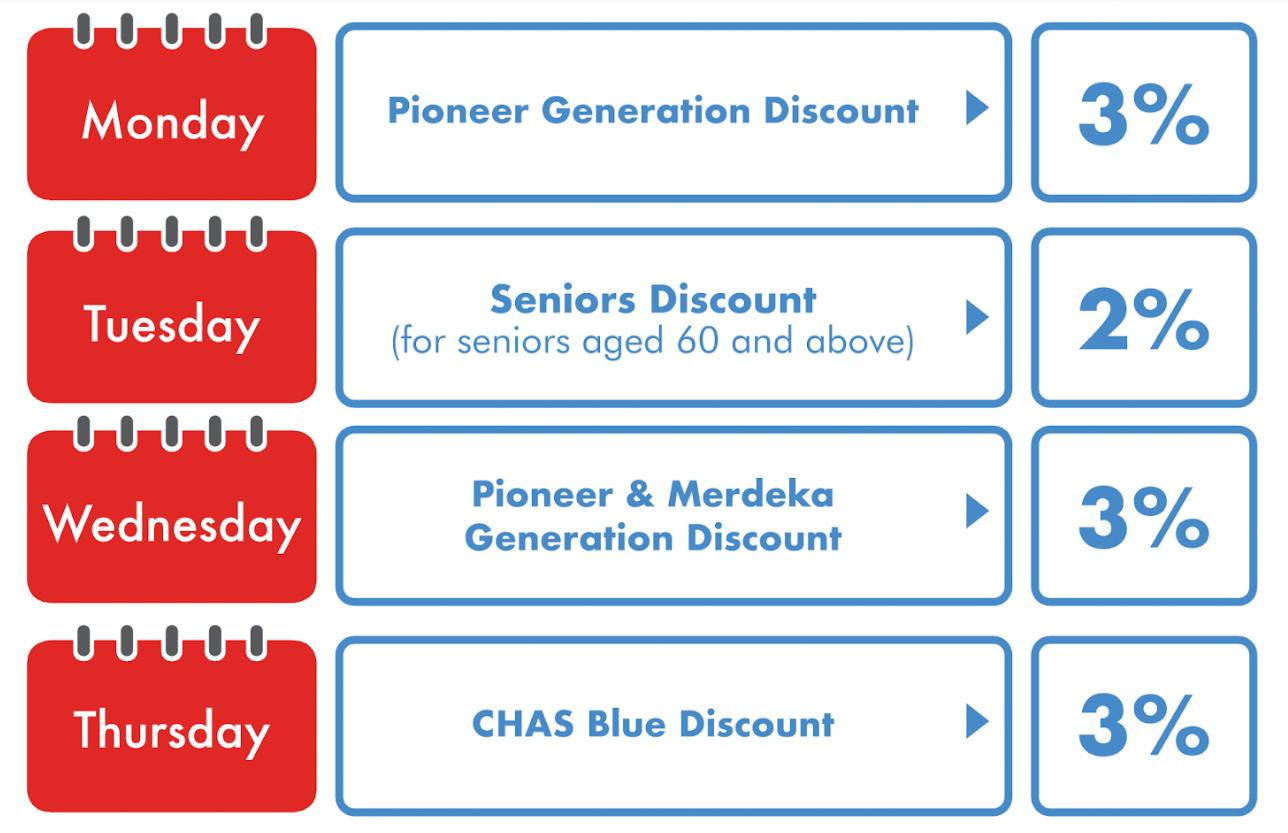 Monday

Pioneer Generation Discount

3%

Tuesday

Seniors Discount
(for seniors aged 60 and above)

2%

Wednesday

Pioneer & Merdeka Generation Discount

3%

Thursday

CHAS Blue Discount

3%